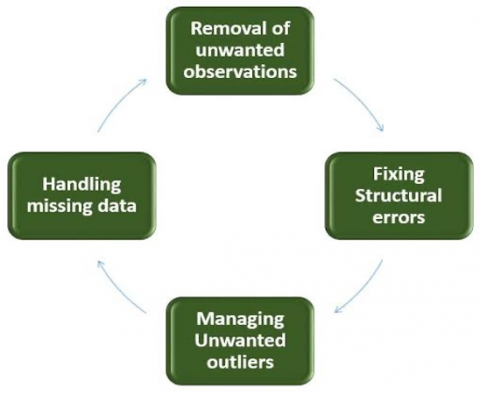 Removal of unwanted observations

Fixing Structural errors

Managing Unwanted outliers

Handling missing data